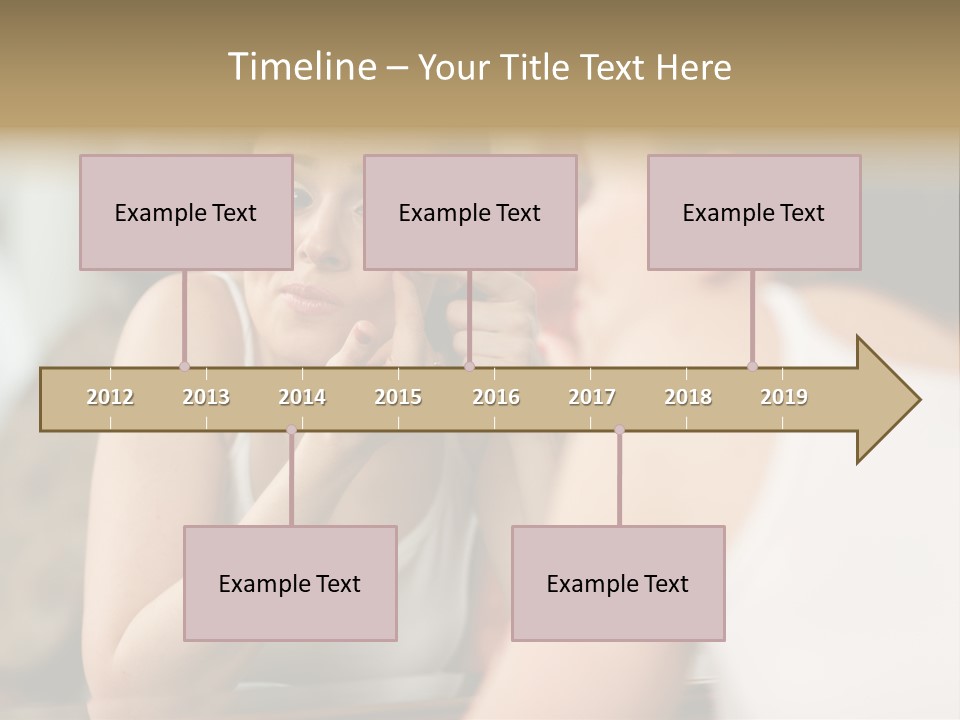 Timeline – Your Title Text Here

Example Text

Example Text

Example Text

2012 2013 2014 2015 2016 2017 2018 2019

Example Text

Example Text